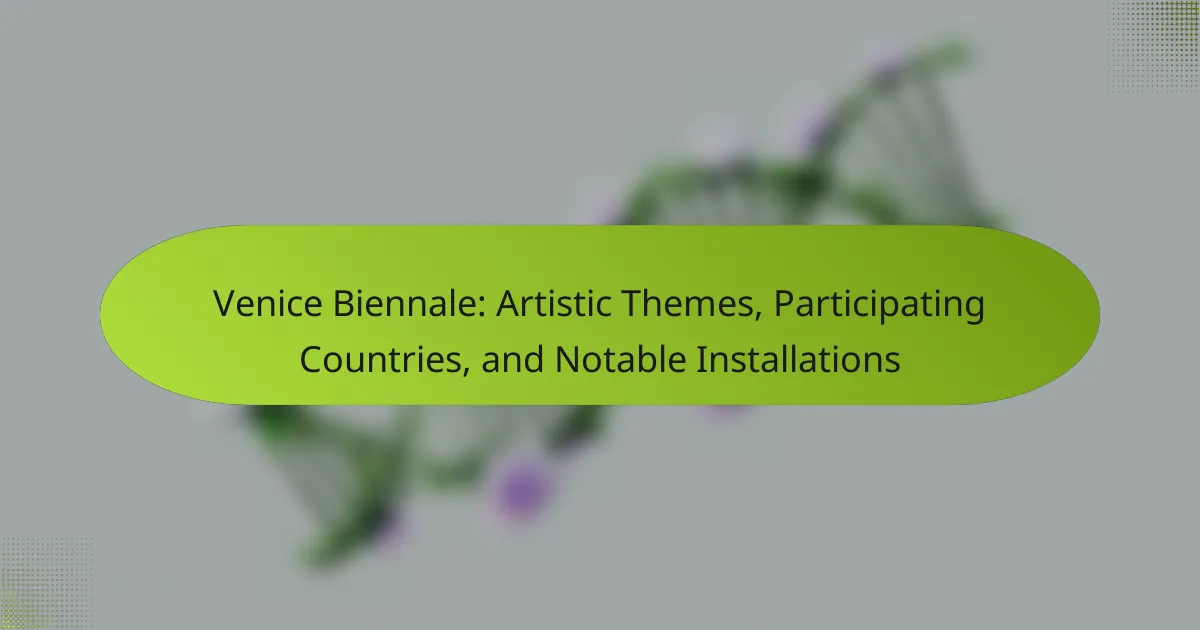 Venice Biennale: Artistic Themes, Participating Countries, and Notable Installations